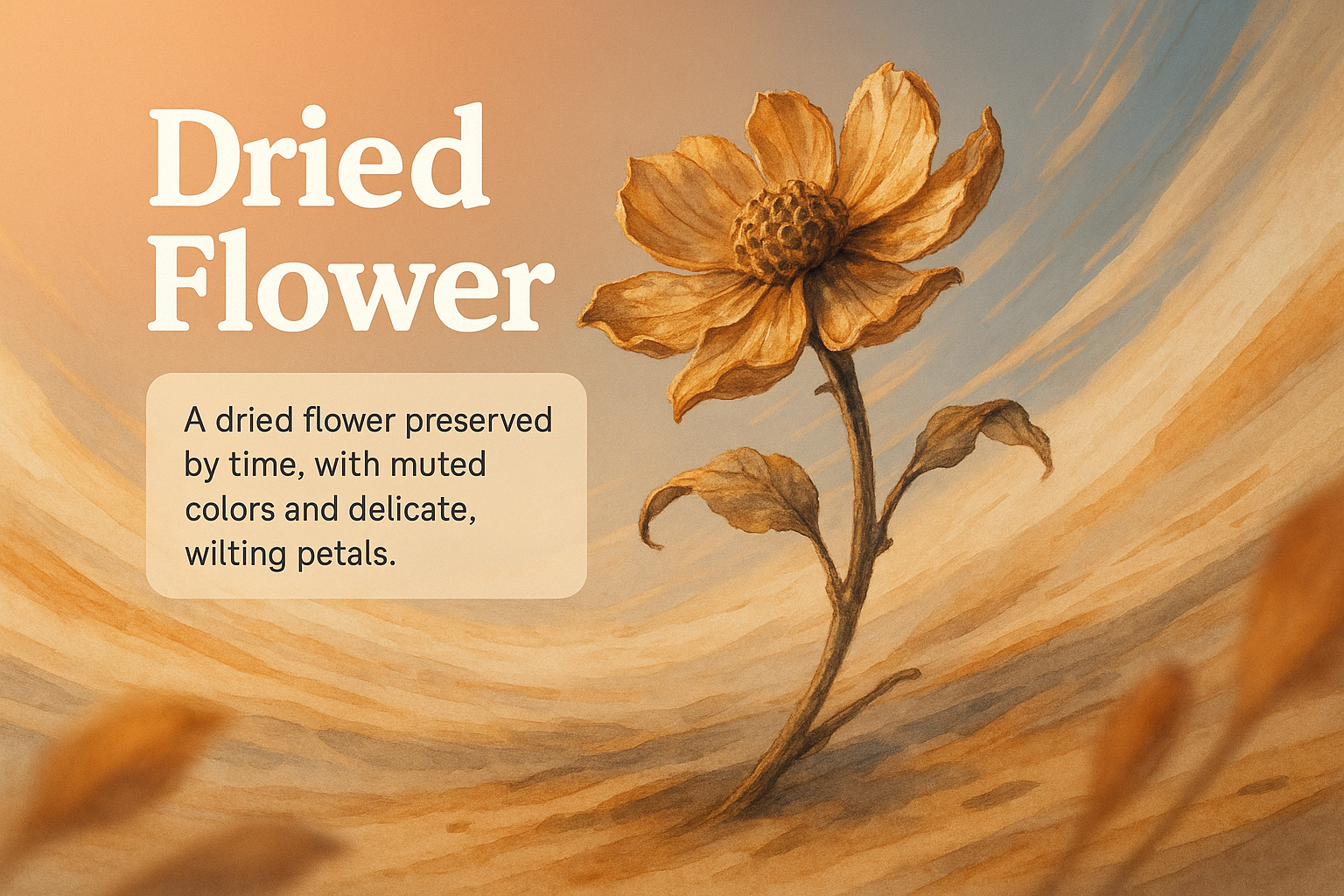 Dried Flower

A dried flower preserved by time, with muted colors and delicate, wilting petals.